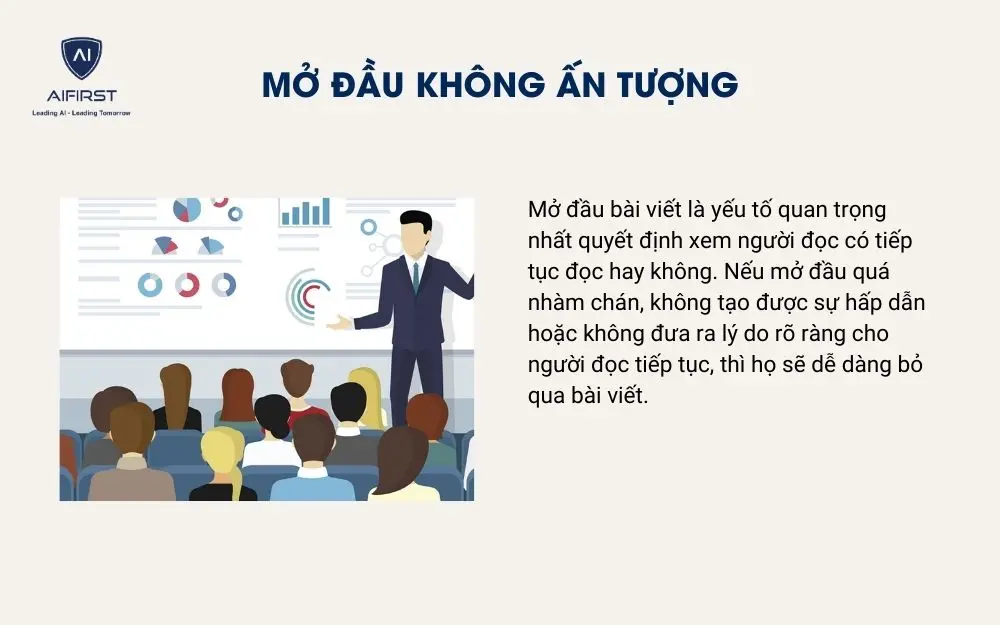 AI
AIFIRST
Leading AI - Leading Tomorrow

MỞ ĐẦU KHÔNG ẤN TƯỢNG

Mở đầu bài viết là yếu tố quan trọng nhất quyết định xem người đọc có tiếp tục đọc hay không. Nếu mở đầu quá nhàm chán, không tạo được sự hấp dẫn hoặc không đưa ra lý do rõ ràng cho người đọc tiếp tục, thì họ sẽ dễ dàng bỏ qua bài viết.